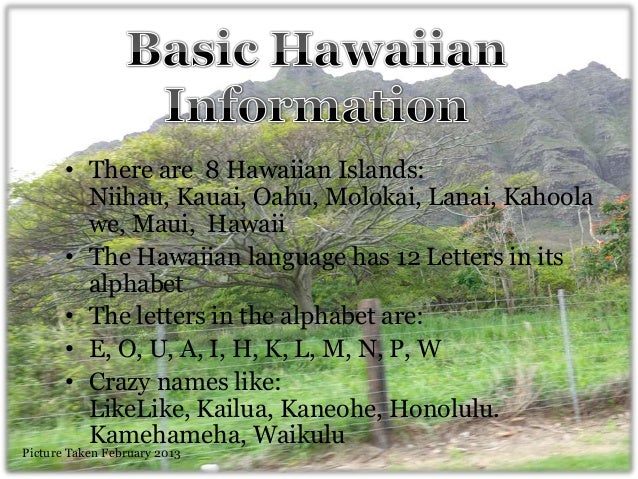 Basic Hawaiian Information

• There are 8 Hawaiian Islands: Niihau, Kauai, Oahu, Molokai, Lanai, Kahoola we, Maui, Hawaii
• The Hawaiian language has 12 Letters in its alphabet
• The letters in the alphabet are:
• E, O, U, A, I, H, K, L, M, N, P, W
• Crazy names like: LikeLike, Kailua, Kaneohe, Honolulu. Kamehameha, Waikulu

Picture Taken February 2013